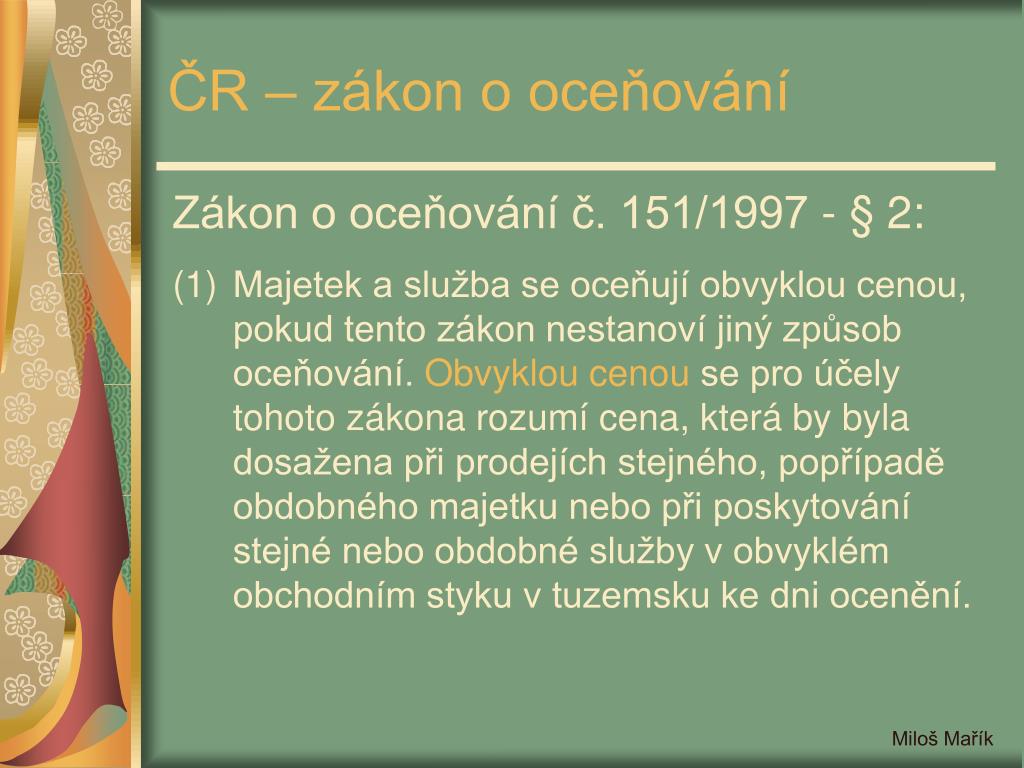 ČR – zákon o oceňování

Zákon o oceňování č. 151/1997 - § 2:

(1) Majetek a služba se oceňují obvyklou cenou, pokud tento zákon nestanoví jiný způsob oceňování. Obvyklou cenou se pro účely tohoto zákona rozumí cena, která by byla dosažena při prodejích stejného, popřípadě obdobného majetku nebo při poskytování stejné nebo obdobné služby v obvyklém obchodním styku v tuzemsku ke dni ocenění.

Miloš Mařík